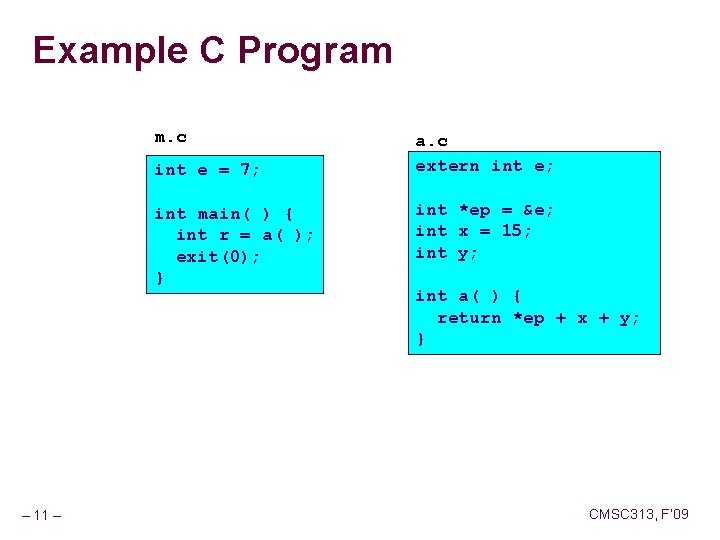 Example C Program

m.c

int e = 7;

int main( ) {
  int r = a( );
  exit(0);
}

a.c

extern int e;

int *ep = &e;
int x = 15;
int y;

int a( ) {
  return *ep + x + y;
}

– 11 –

CMSC313, F'09